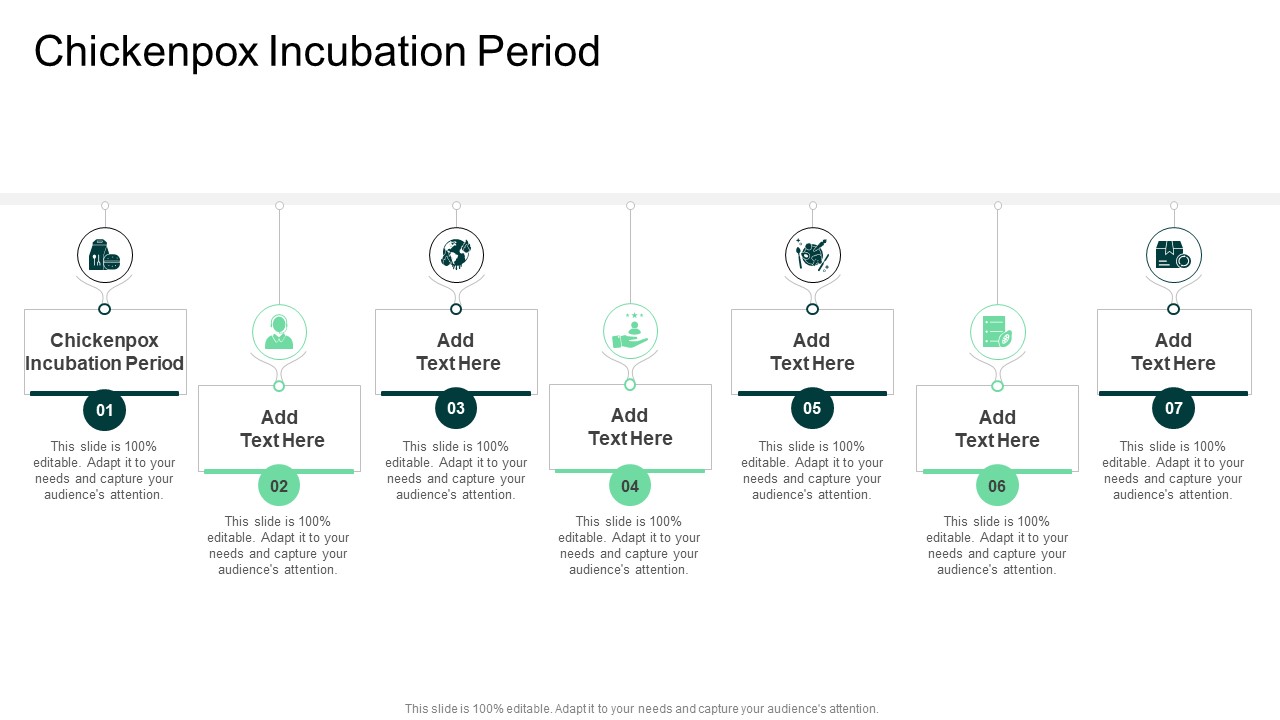 Chickenpox Incubation Period

Chickenpox Incubation Period

01

This slide is 100% editable. Adapt it to your needs and capture your audience's attention.

Add Text Here

02

This slide is 100% editable. Adapt it to your needs and capture your audience's attention.

Add Text Here

03

This slide is 100% editable. Adapt it to your needs and capture your audience's attention.

Add Text Here

04

This slide is 100% editable. Adapt it to your needs and capture your audience's attention.

Add Text Here

05

This slide is 100% editable. Adapt it to your needs and capture your audience's attention.

Add Text Here

06

This slide is 100% editable. Adapt it to your needs and capture your audience's attention.

Add Text Here

07

This slide is 100% editable. Adapt it to your needs and capture your audience's attention.

This slide is 100% editable. Adapt it to your needs and capture your audience's attention.